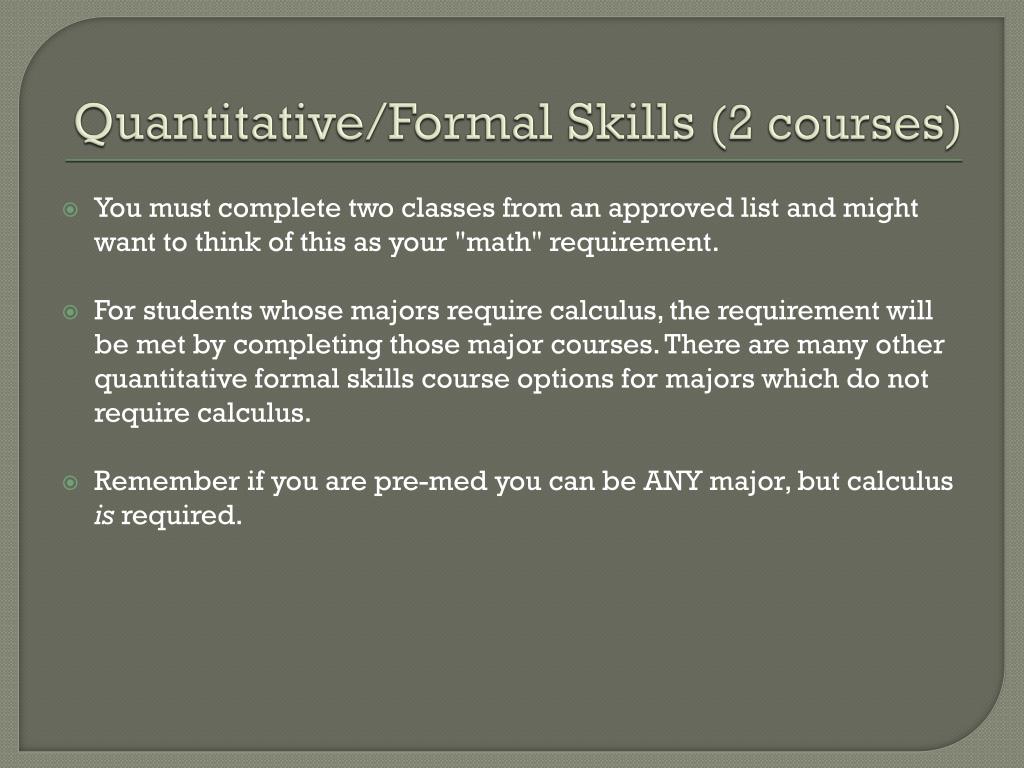 Quantitative/Formal Skills (2 courses)

You must complete two classes from an approved list and might want to think of this as your "math" requirement.

For students whose majors require calculus, the requirement will be met by completing those major courses. There are many other quantitative formal skills course options for majors which do not require calculus.

Remember if you are pre-med you can be ANY major, but calculus is required.